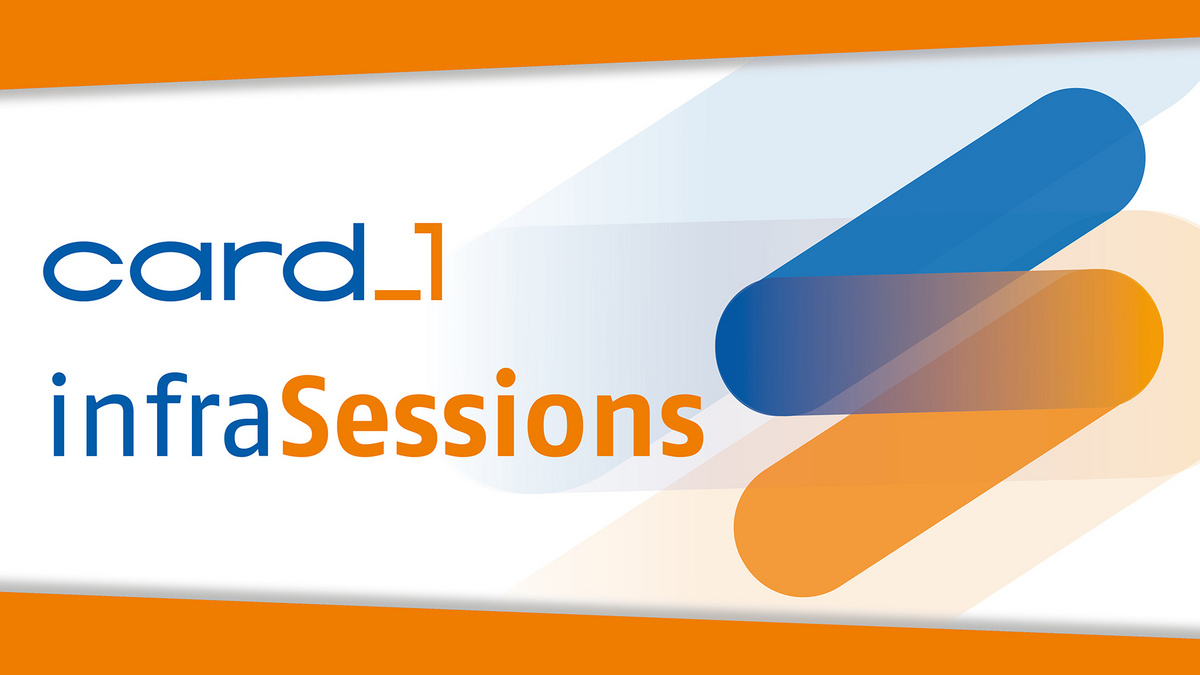 card_1

infraSessions